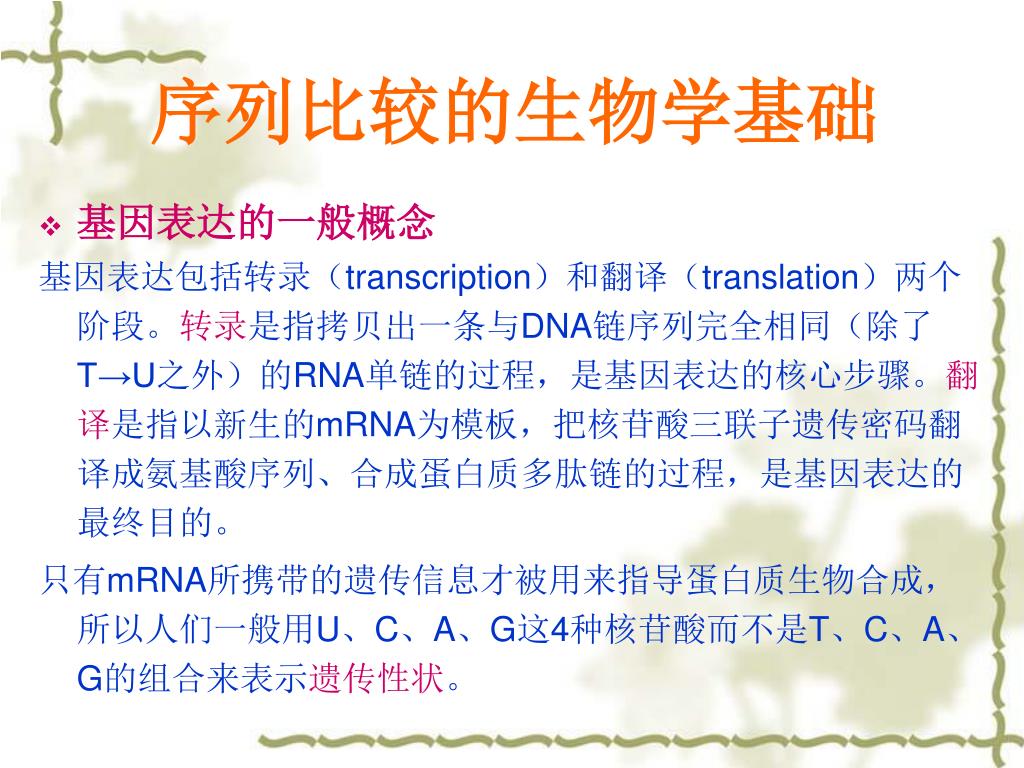 序列比较的生物学基础

❖ 基因表达的一般概念

基因表达包括转录（transcription）和翻译（translation）两个阶段。转录是指拷贝出一条与DNA链序列完全相同（除了T→U之外）的RNA单链的过程，是基因表达的核心步骤。翻译是指以新生的mRNA为模板，把核苷酸三联子遗传密码翻译成氨基酸序列、合成蛋白质多肽链的过程，是基因表达的最终目的。

只有mRNA所携带的遗传信息才被用来指导蛋白质生物合成，所以人们一般用U、C、A、G这4种核苷酸而不是T、C、A、G的组合来表示遗传性状。